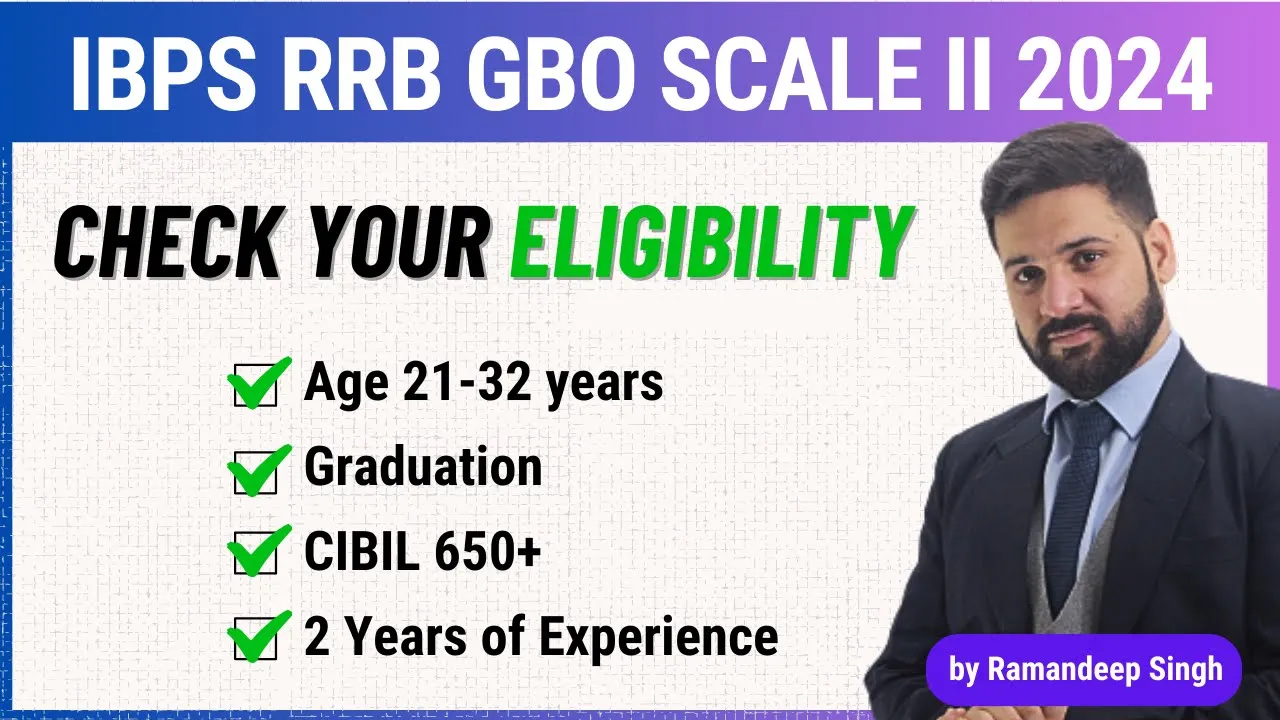 IBPS RRB GBO SCALE II 2024

CHECK YOUR ELIGIBILITY

Age 21-32 years

Graduation

CIBIL 650+

2 Years of Experience

by Ramandeep Singh